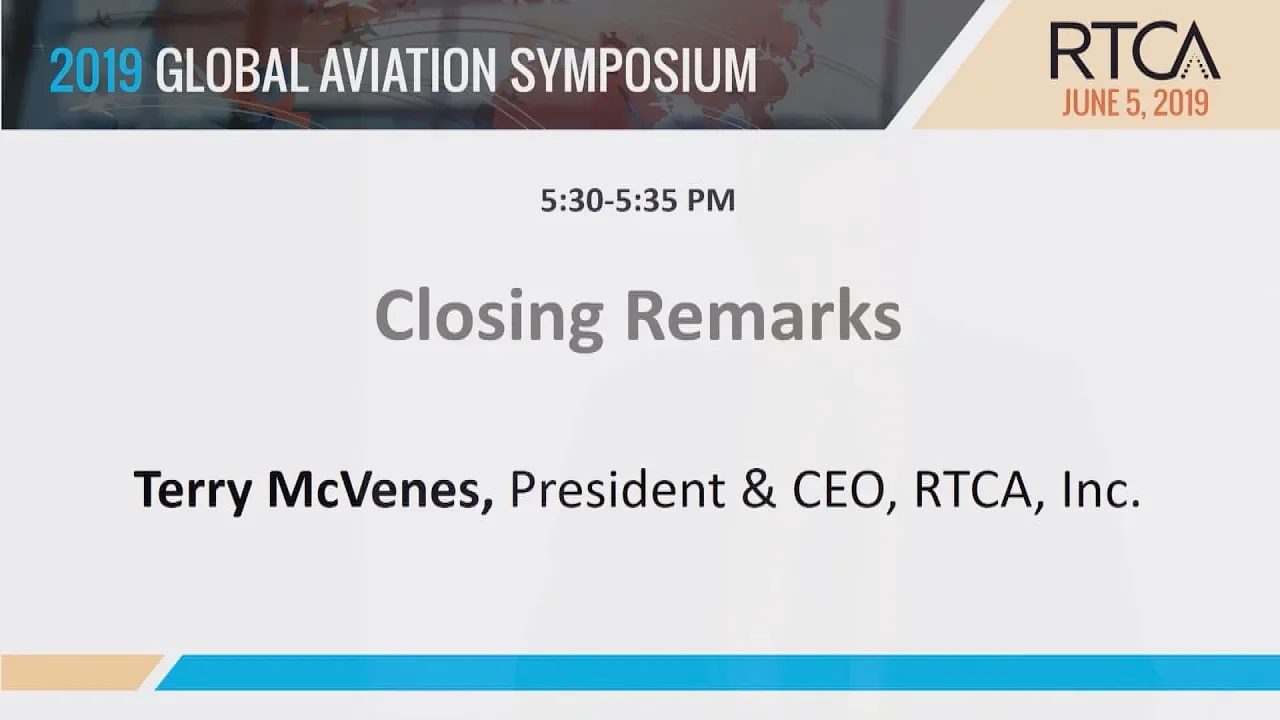 2019 GLOBAL AVIATION SYMPOSIUM

RTCA
JUNE 5, 2019

5:30-5:35 PM

Closing Remarks

Terry McVenes, President & CEO, RTCA, Inc.